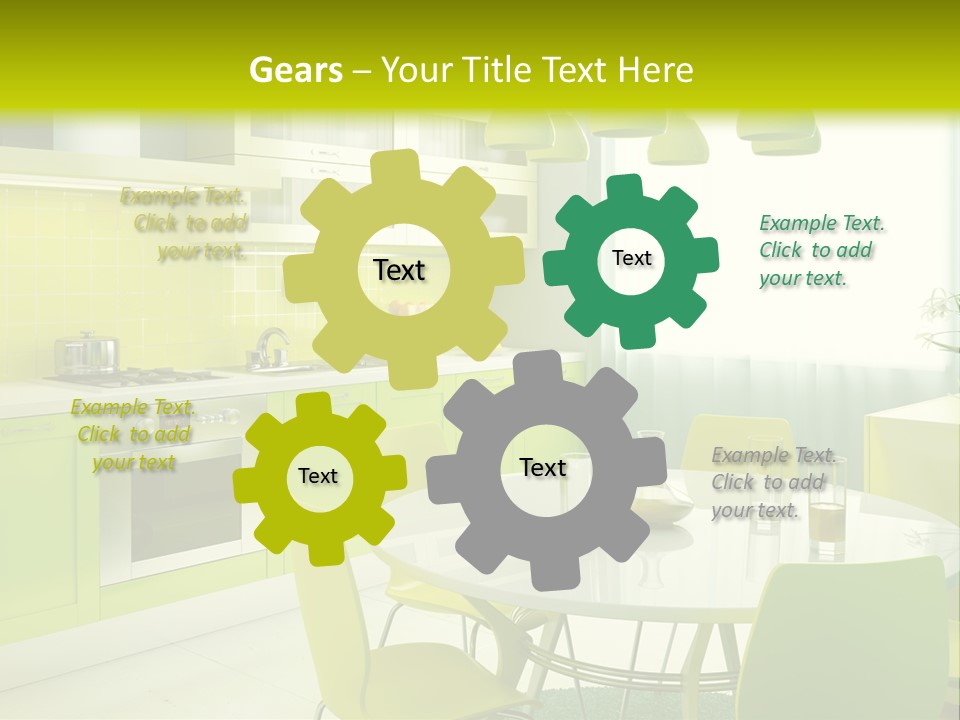 Gears – Your Title Text Here

Example Text. Click to add your text.

Text

Text

Example Text. Click to add your text.

Example Text. Click to add your text

Text

Text

Example Text. Click to add your text.